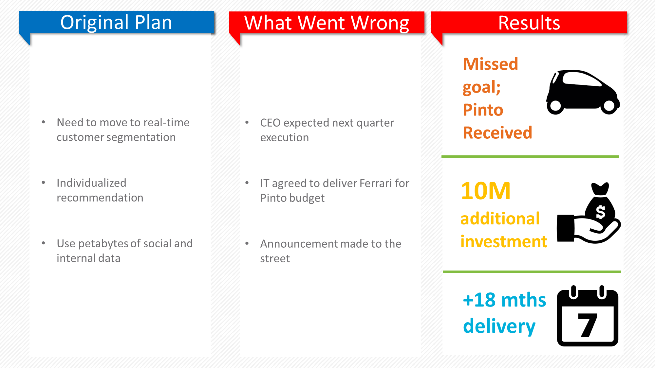 Original Plan

• Need to move to real-time customer segmentation

• Individualized recommendation

• Use petabytes of social and internal data

What Went Wrong

• CEO expected next quarter execution

• IT agreed to deliver Ferrari for Pinto budget

• Announcement made to the street

Results

Missed goal; Pinto Received

10M additional investment

$

+18 mths delivery

7